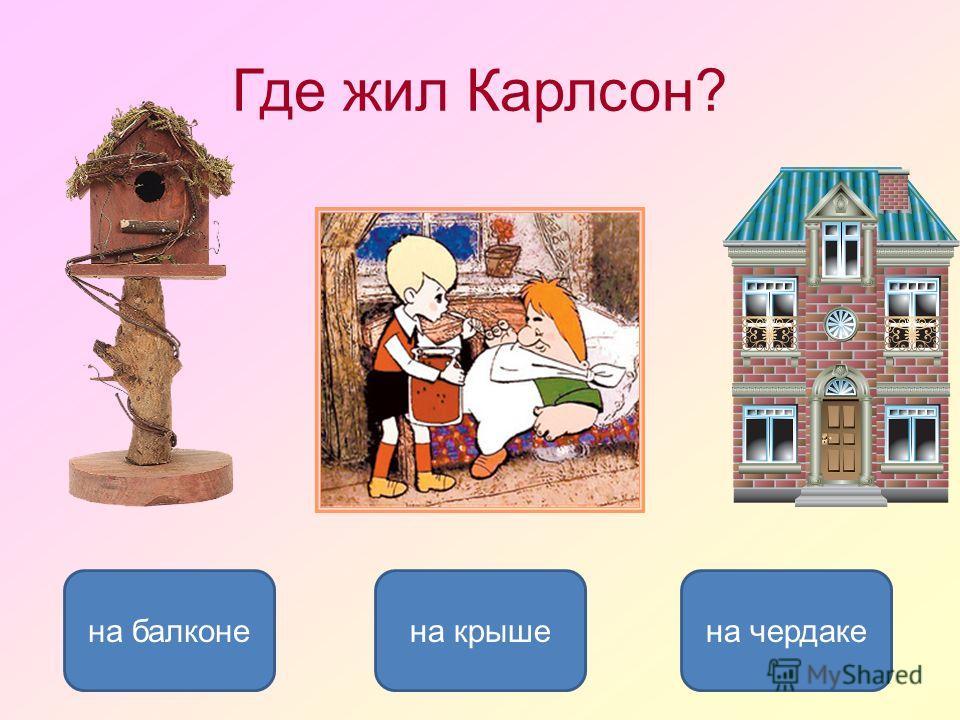 Где жил Карлсон?

на балконе

на крыше

на чердаке

MyShared